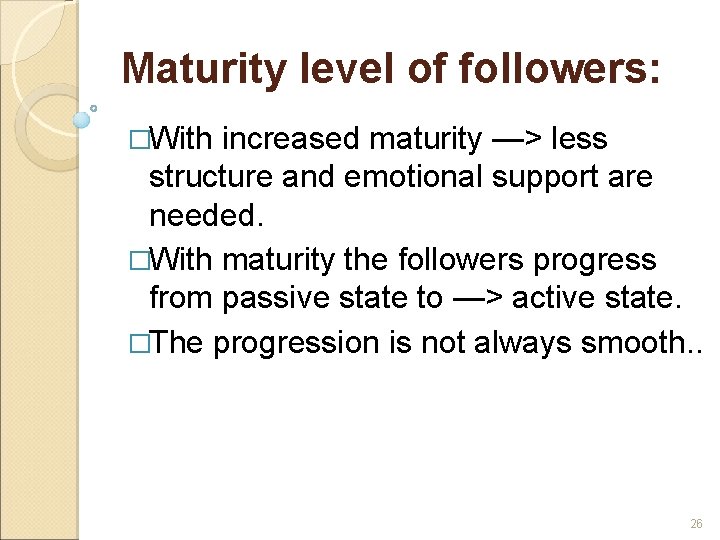 Maturity level of followers:

□With increased maturity —> less structure and emotional support are needed.

□With maturity the followers progress from passive state to —> active state.

□The progression is not always smooth..

26